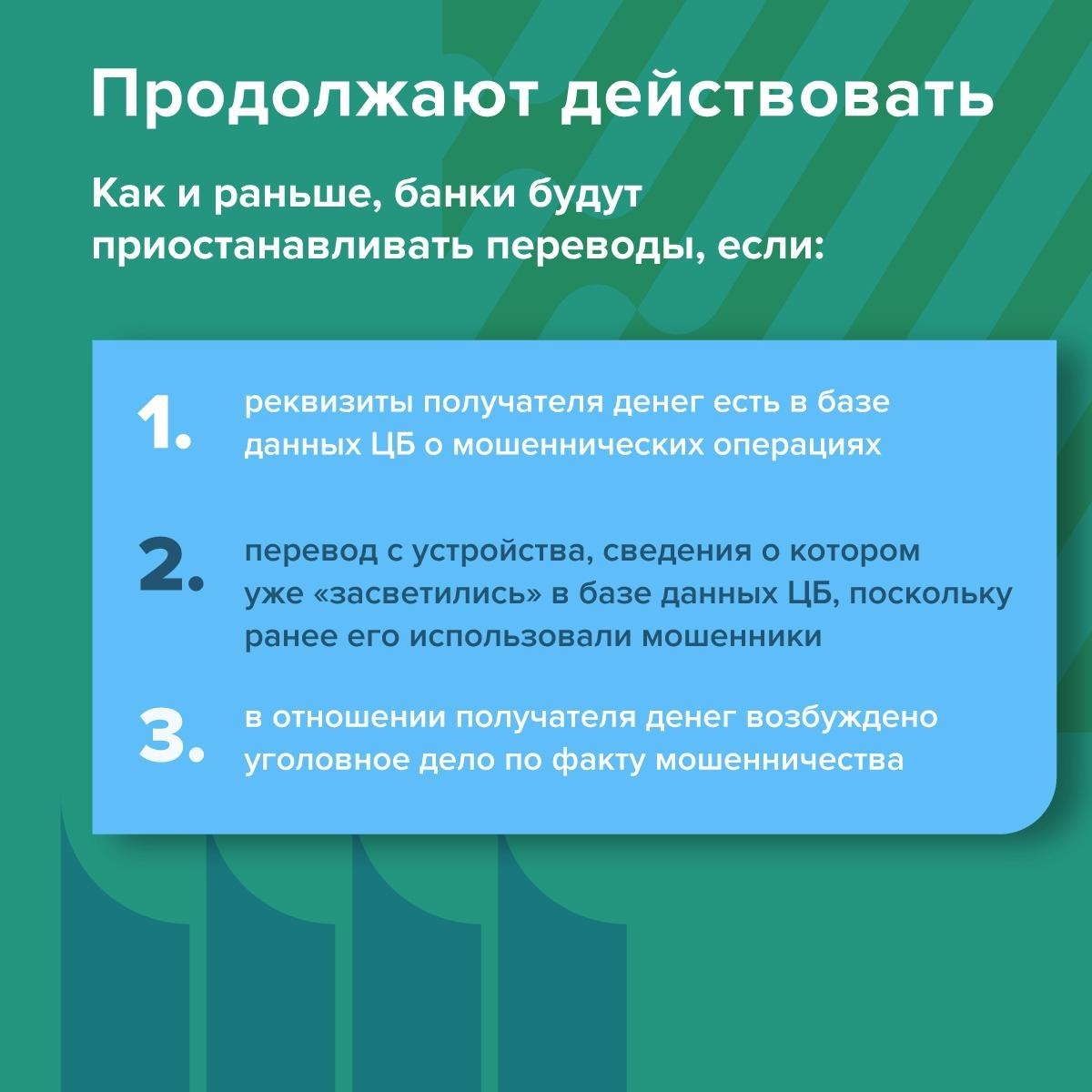 Продолжают действовать

Как и раньше, банки будут приостанавливать переводы, если:

1. реквизиты получателя денег есть в базе данных ЦБ о мошеннических операциях

2. перевод с устройства, сведения о котором уже «засветились» в базе данных ЦБ, поскольку ранее его использовали мошенники

3. в отношении получателя денег возбуждено уголовное дело по факту мошенничества